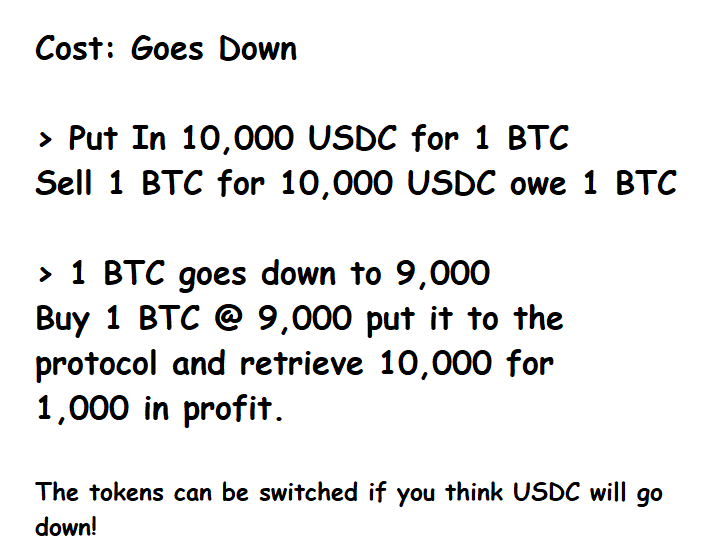 Cost: Goes Down

> Put In 10,000 USDC for 1 BTC
Sell 1 BTC for 10,000 USDC owe 1 BTC

> 1 BTC goes down to 9,000
Buy 1 BTC @ 9,000 put it to the protocol and retrieve 10,000 for 1,000 in profit.

The tokens can be switched if you think USDC will go down!